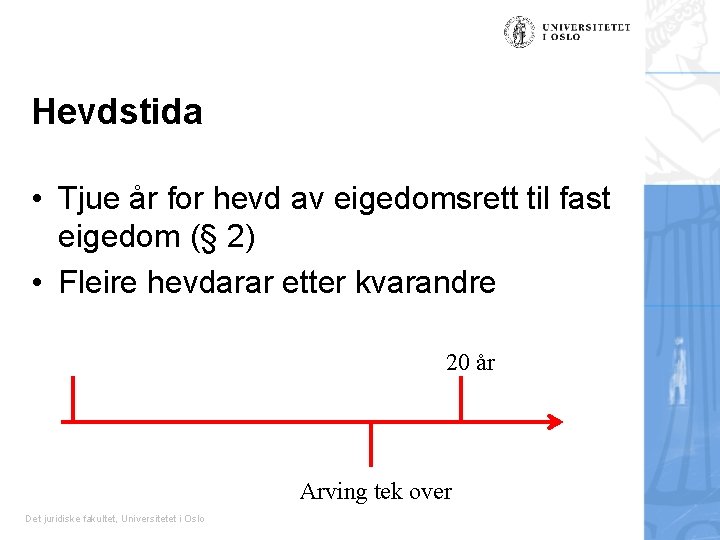 UNIVERSITETET I OSLO

Hevdstida

• Tjue år for hevd av eigedomsrett til fast eigedom (§ 2)
• Fleire hevdarar etter kvarandre

20 år

Arving tek over

Det juridiske fakultet, Universitetet i Oslo